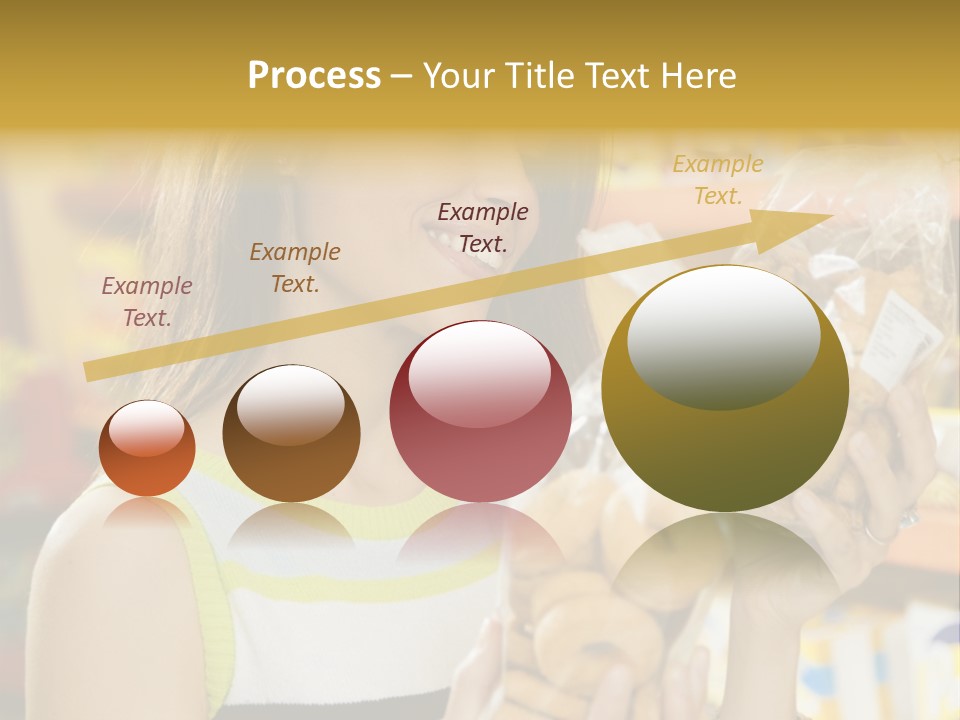 Process – Your Title Text Here

Example Text.

Example Text.

Example Text.

Example Text.